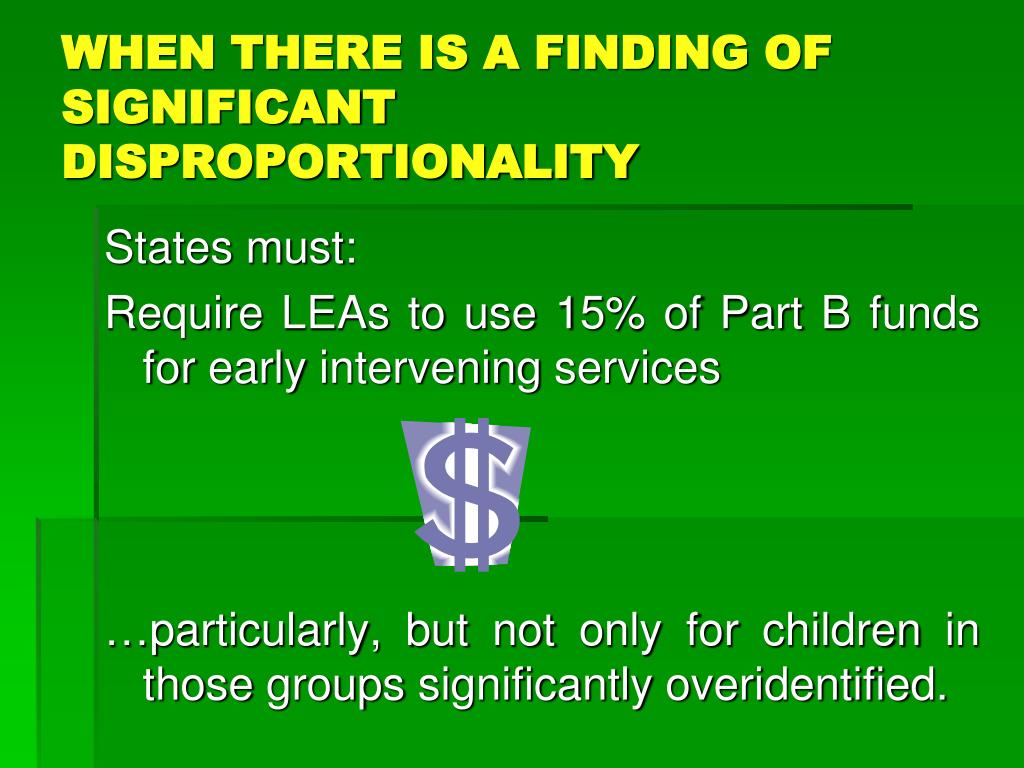 WHEN THERE IS A FINDING OF SIGNIFICANT DISPROPORTIONALITY

States must:

Require LEAs to use 15% of Part B funds for early intervening services

$

…particularly, but not only for children in those groups significantly overidentified.